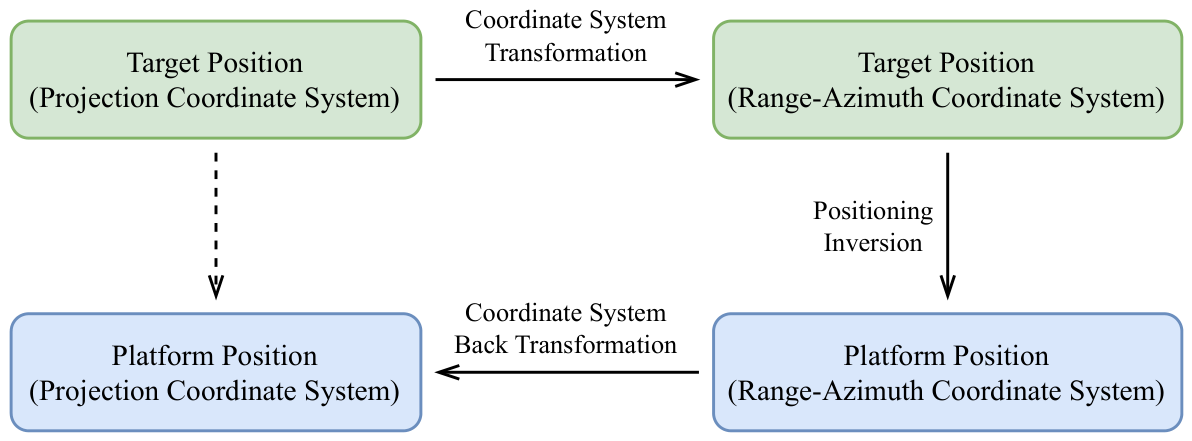 Target Position
(Projection Coordinate System)

Coordinate System
Transformation

Target Position
(Range-Azimuth Coordinate System)

Positioning
Inversion

Platform Position
(Projection Coordinate System)

Coordinate System
Back Transformation

Platform Position
(Range-Azimuth Coordinate System)